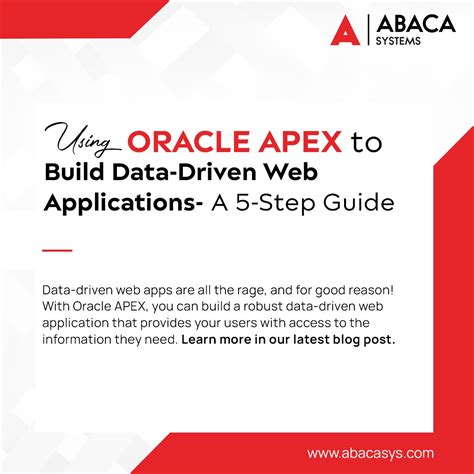 ABACA
SYSTEMS

Using ORACLE APEX to Build Data-Driven Web Applications- A 5-Step Guide

Data-driven web apps are all the rage, and for good reason! With Oracle APEX, you can build a robust data-driven web application that provides your users with access to the information they need. Learn more in our latest blog post.

www.abacasys.com